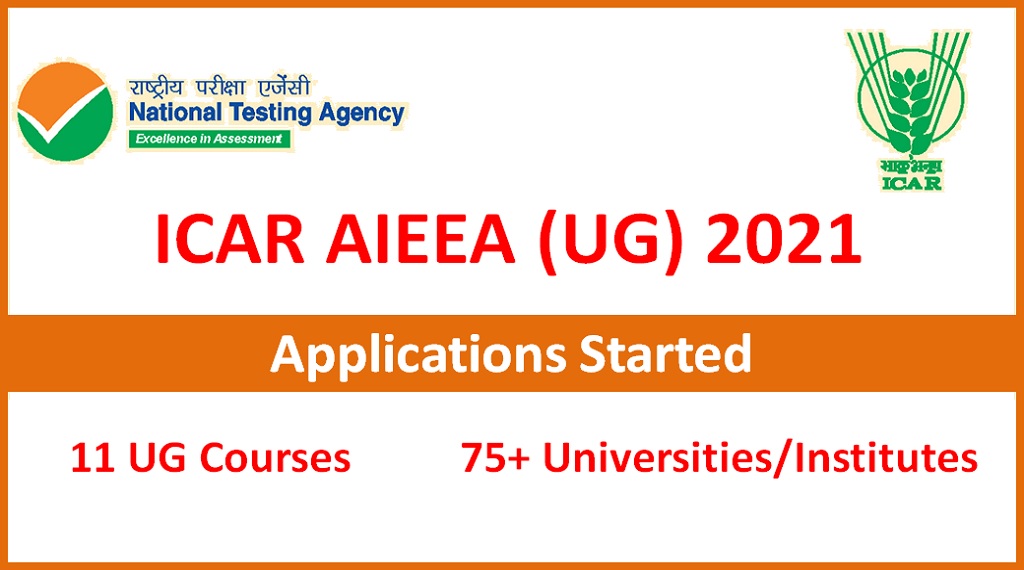 राष्ट्रीय परीक्षा एजेंसी
National Testing Agency
Excellence in Assessment

भाकृअनुप
ICAR

ICAR AIEEA (UG) 2021

Applications Started

11 UG Courses

75+ Universities/Institutes